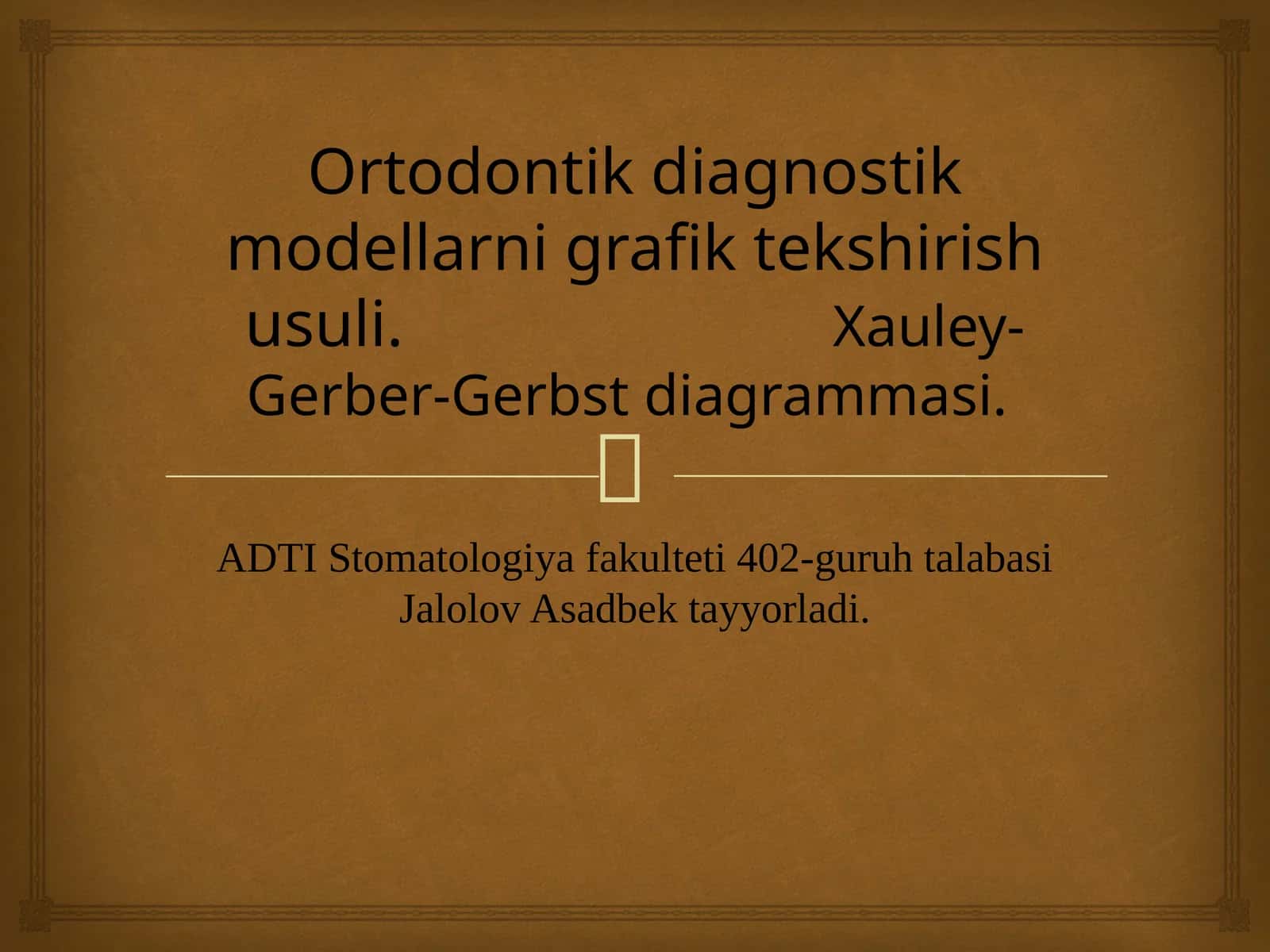 Ortodontik diagnostik modellarni grafik tekshirish usuli. Xauley-Gerber-Gerbst diagrammasi.

ADTI Stomatologiya fakulteti 402-guruh talabasi Jalolov Asadbek tayyorladi.